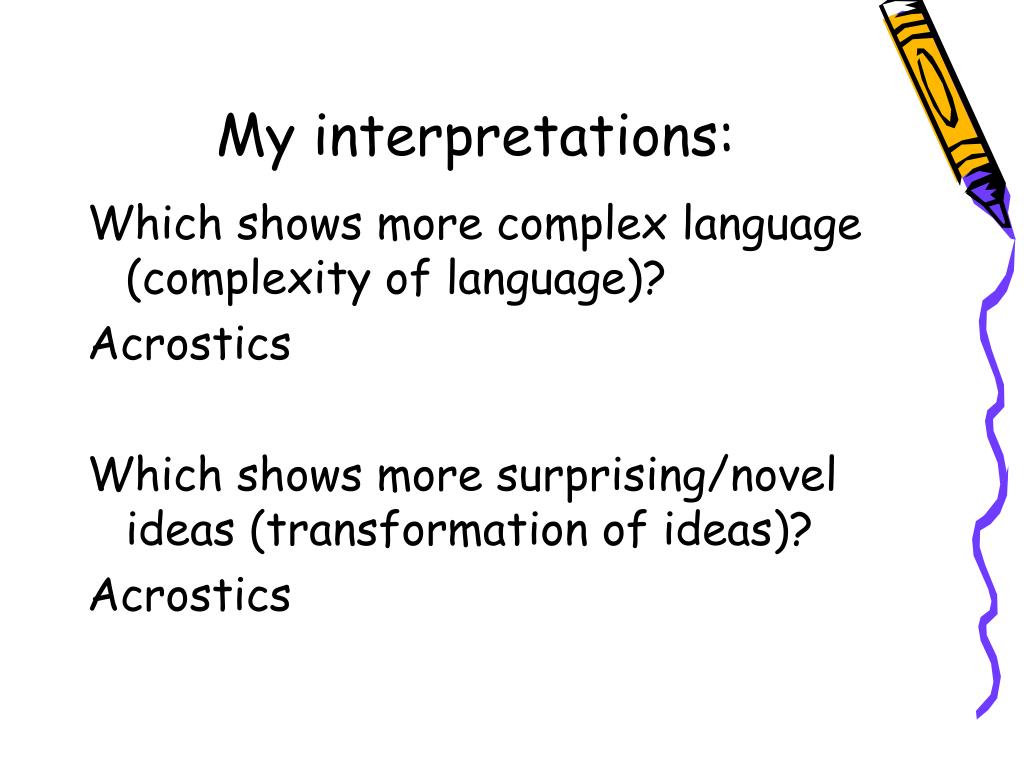 My interpretations:

Which shows more complex language (complexity of language)?

Acrostics

Which shows more surprising/novel ideas (transformation of ideas)?

Acrostics